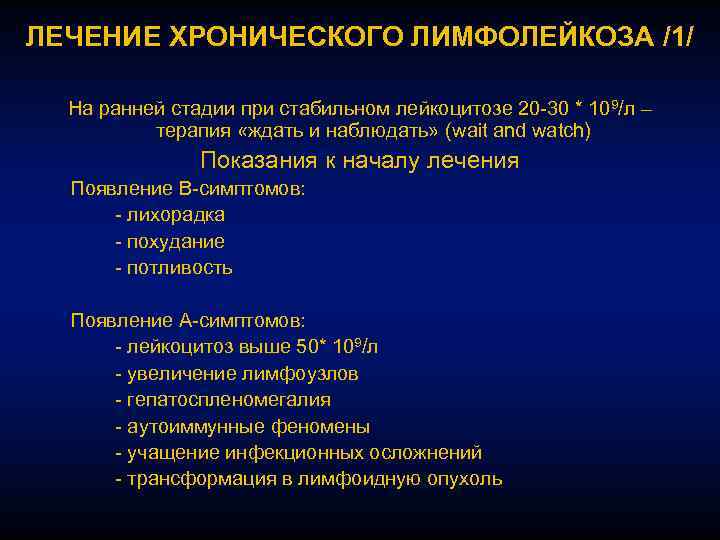 ЛЕЧЕНИЕ ХРОНИЧЕСКОГО ЛИМФОЛЕЙКОЗА /1/

На ранней стадии при стабильном лейкоцитозе 20-30 * $10^9$/л – терапия «ждать и наблюдать» (wait and watch)

Показания к началу лечения

Появление В-симптомов:
- лихорадка
- похудание
- потливость

Появление А-симптомов:
- лейкоцитоз выше 50* $10^9$/л
- увеличение лимфоузлов
- гепатоспленомегалия
- аутоиммунные феномены
- учащение инфекционных осложнений
- трансформация в лимфоидную опухоль